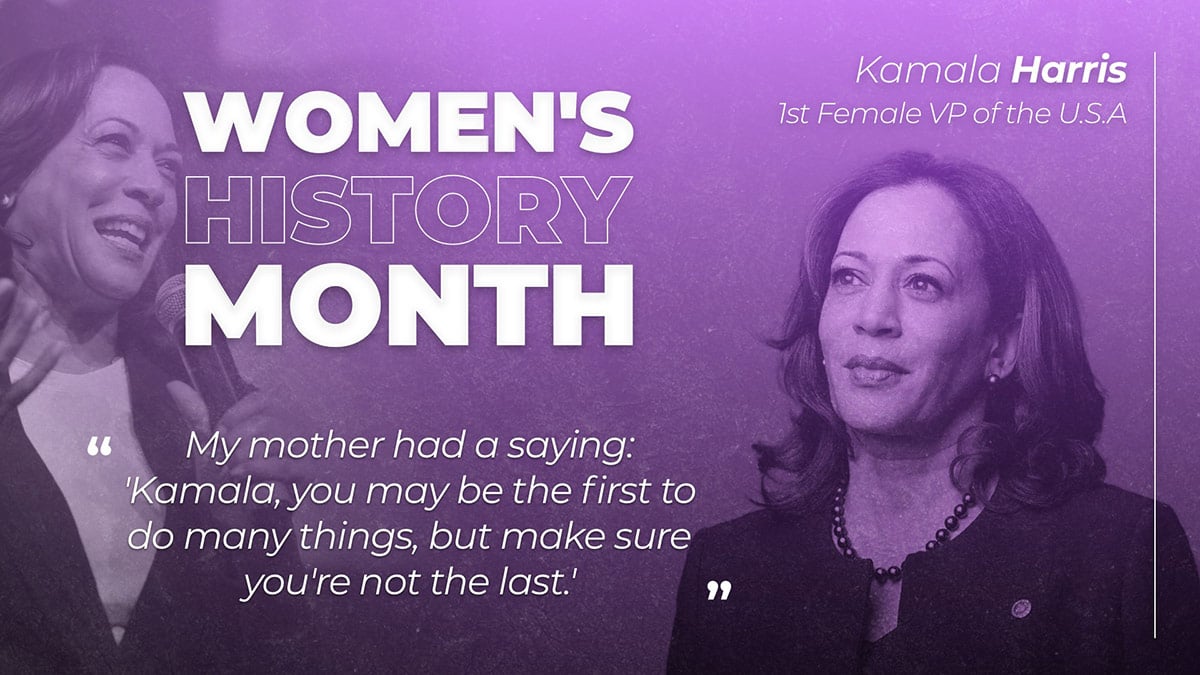 WOMEN'S HISTORY MONTH

Kamala Harris
1st Female VP of the U.S.A

“ My mother had a saying: 'Kamala, you may be the first to do many things, but make sure you're not the last.' ”